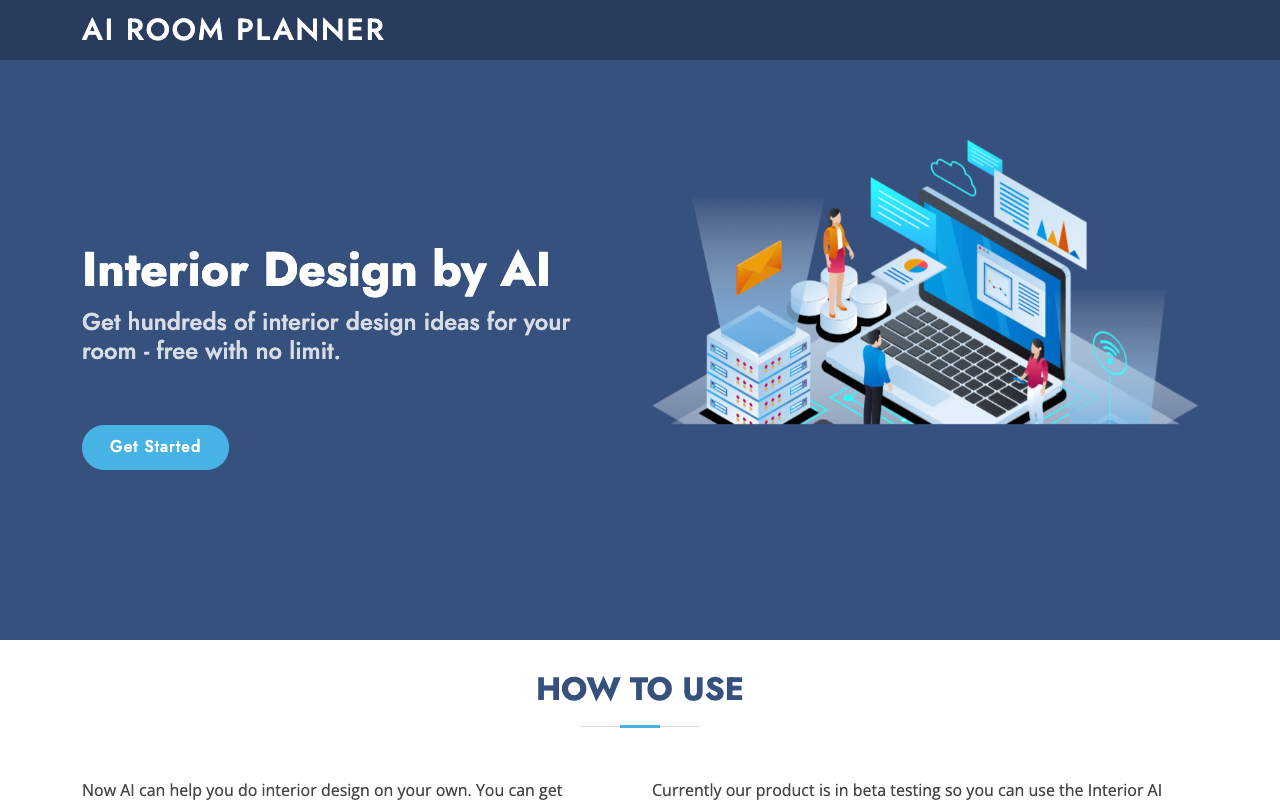 AI ROOM PLANNER

Interior Design by AI

Get hundreds of interior design ideas for your room - free with no limit.

Get Started

HOW TO USE

Now AI can help you do interior design on your own. You can get

Currently our product is in beta testing so you can use the Interior AI